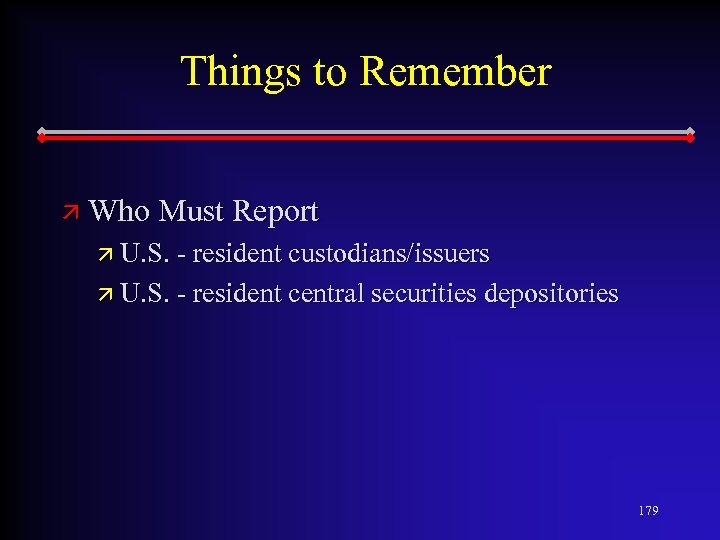 Things to Remember

Who Must Report

U.S. - resident custodians/issuers

U.S. - resident central securities depositories

179